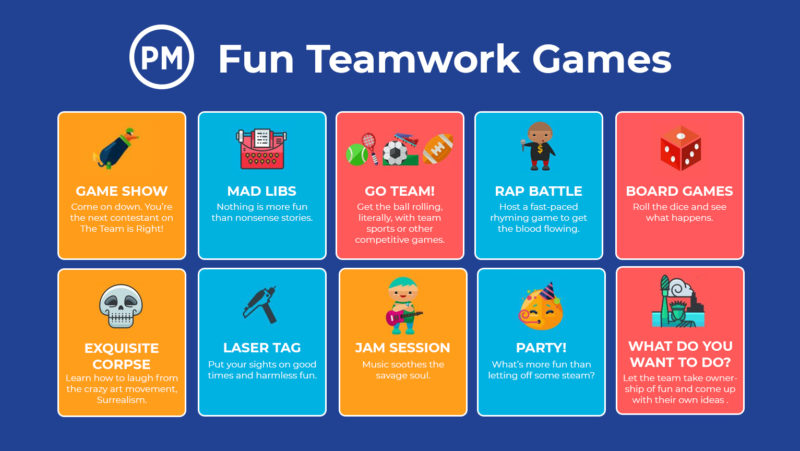 PM Fun Teamwork Games

GAME SHOW
Come on down. You're the next contestant on The Team is Right!

MAD LIBS
Nothing is more fun than nonsense stories.

GO TEAM!
Get the ball rolling, literally, with team sports or other competitive games.

RAP BATTLE
Host a fast-paced rhyming game to get the blood flowing.

BOARD GAMES
Roll the dice and see what happens.

EXQUISITE CORPSE
Learn how to laugh from the crazy art movement, Surrealism.

LASER TAG
Put your sights on good times and harmless fun.

JAM SESSION
Music soothes the savage soul.

PARTY!
What's more fun than letting off some steam?

WHAT DO YOU WANT TO DO?
Let the team take ownership of fun and come up with their own ideas .